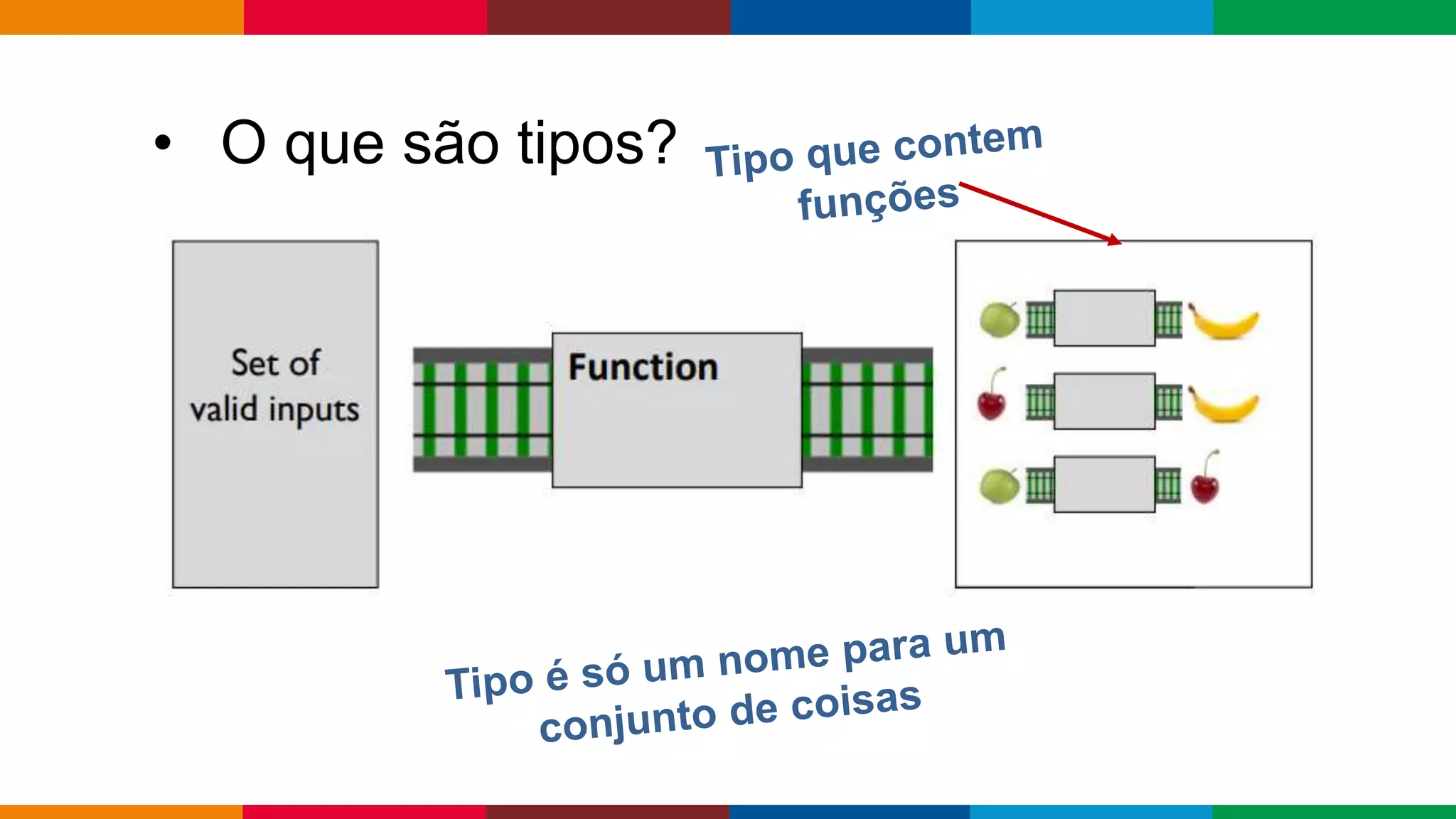 • O que são tipos?

Tipo que contem funções

Set of valid inputs

Function

Tipo é só um nome para um conjunto de coisas